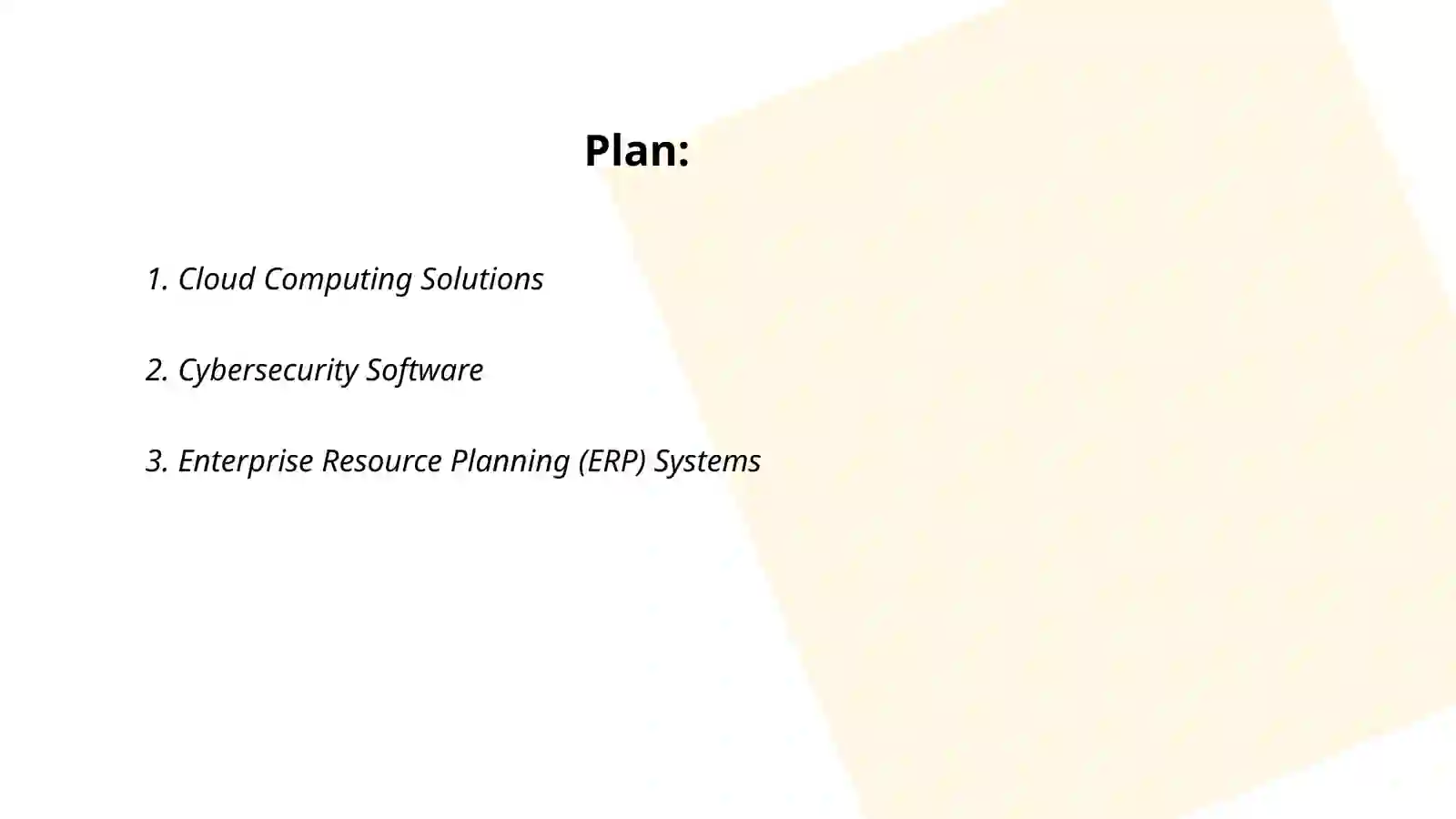 Plan:

1. Cloud Computing Solutions

2. Cybersecurity Software

3. Enterprise Resource Planning (ERP) Systems